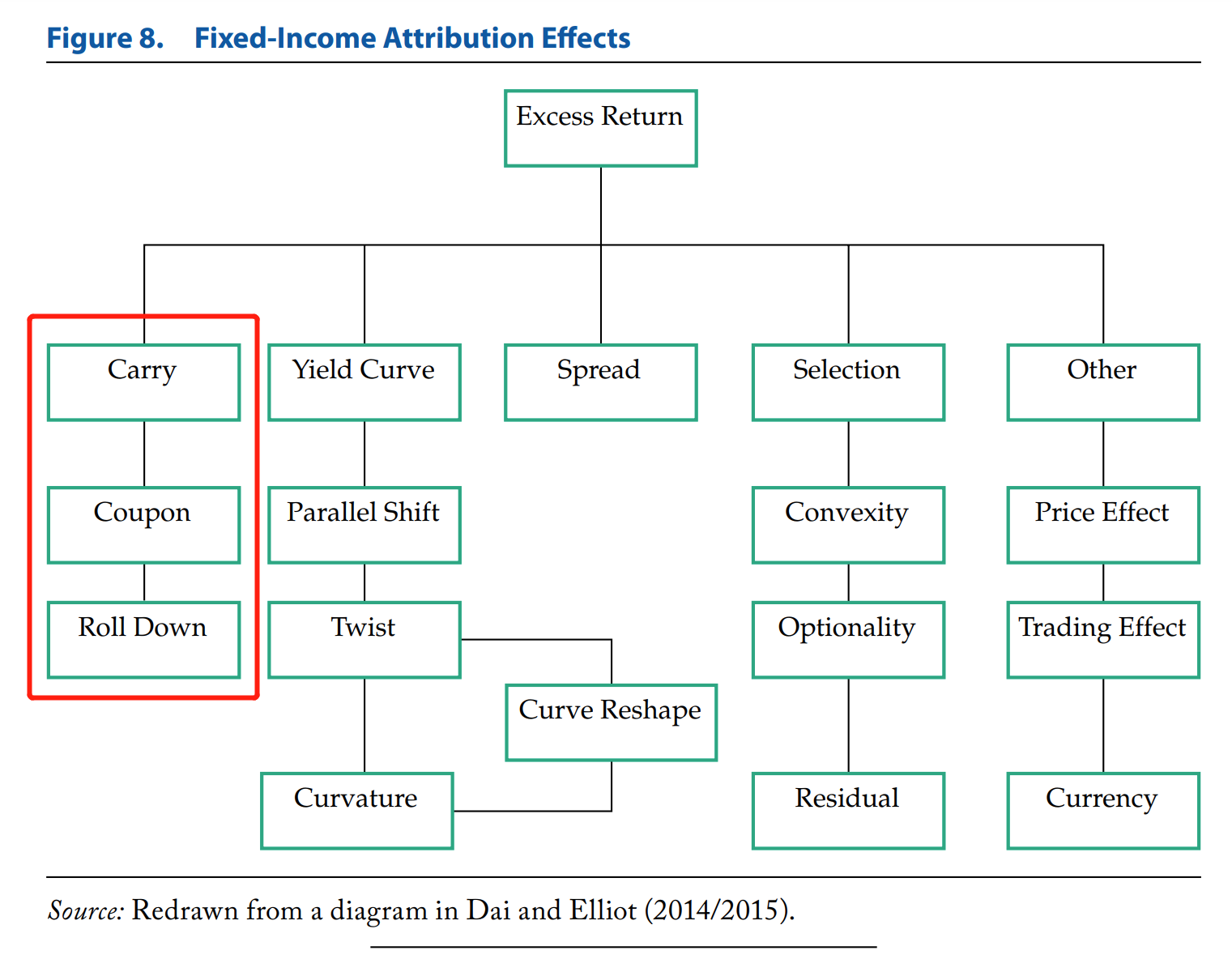 Figure 8. Fixed-Income Attribution Effects

Excess Return

Carry

Yield Curve

Spread

Selection

Other

Coupon

Parallel Shift

Convexity

Price Effect

Roll Down

Twist

Optionality

Trading Effect

Curve Reshape

Curvature

Residual

Currency

Source: Redrawn from a diagram in Dai and Elliot (2014/2015).